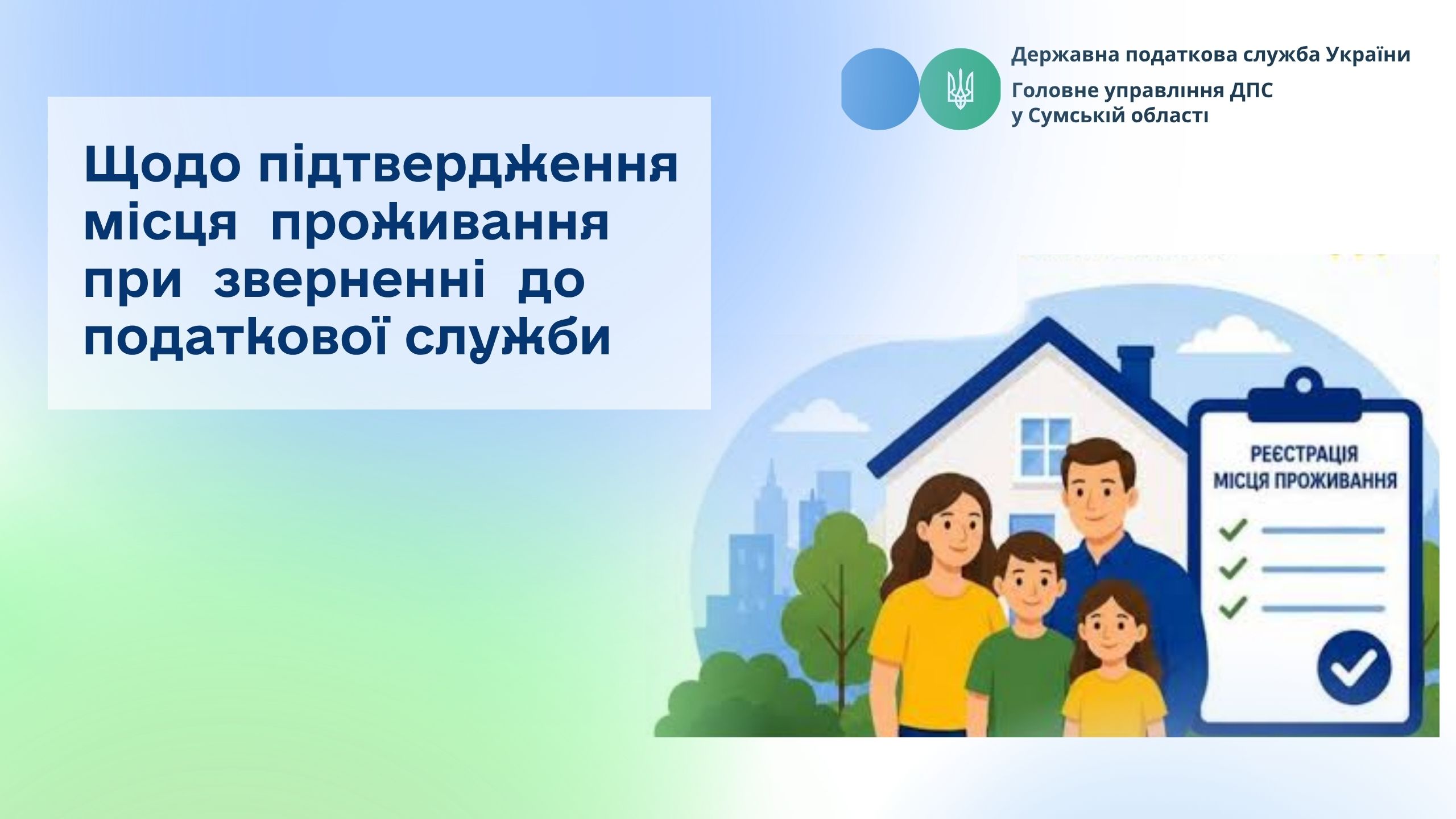 Державна податкова служба України

Головне управління ДПС у Сумській області

Щодо підтвердження місця проживання при зверненні до податкової служби

РЕЄСТРАЦІЯ МІСЦЯ ПРОЖИВАННЯ